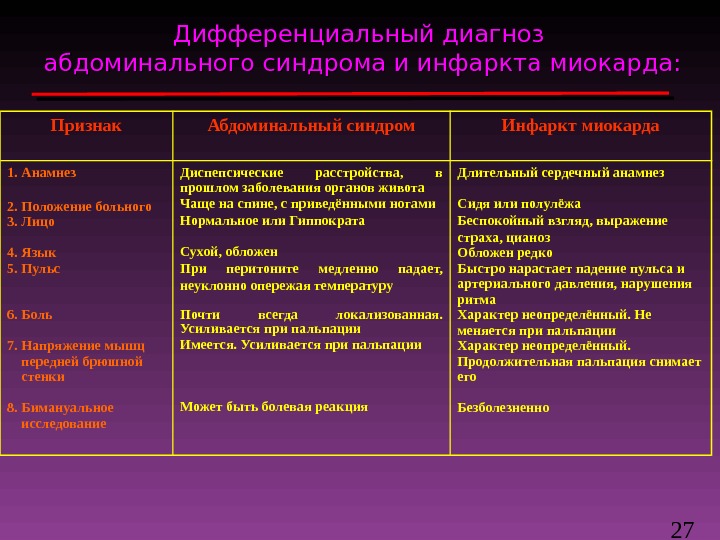 Дифференциальный диагноз абдоминального синдрома и инфаркта миокарда:

| Признак | Абдоминальный синдром | Инфаркт миокарда |
|---|---|---|
| 1. Анамнез | Диспепсические расстройства, в прошлом заболевания органов живота | Длительный сердечный анамнез |
| 2. Положение больного | Чаще на спине, с приведёнными ногами | Сидя или полулёжа |
| 3. Лицо | Нормальное или Гиппократа | Беспокойный взгляд, выражение страха, цианоз |
| 4. Язык | Сухой, обложен | Обложен редко |
| 5. Пульс | При перитоните медленно падает, неуклонно опережая температуру | Быстро нарастает падение пульса и артериального давления, нарушения ритма |
| 6. Боль | Почти всегда локализованная. Усиливается при пальпации | Характер неопределённый. Не меняется при пальпации |
| 7. Напряжение мышц передней брюшной стенки | Имеется. Усиливается при пальпации | Характер неопределённый. Продолжительная пальпация снимает его |
| 8. Бимануальное исследование | Может быть болевая реакция | Безболезненно |

27